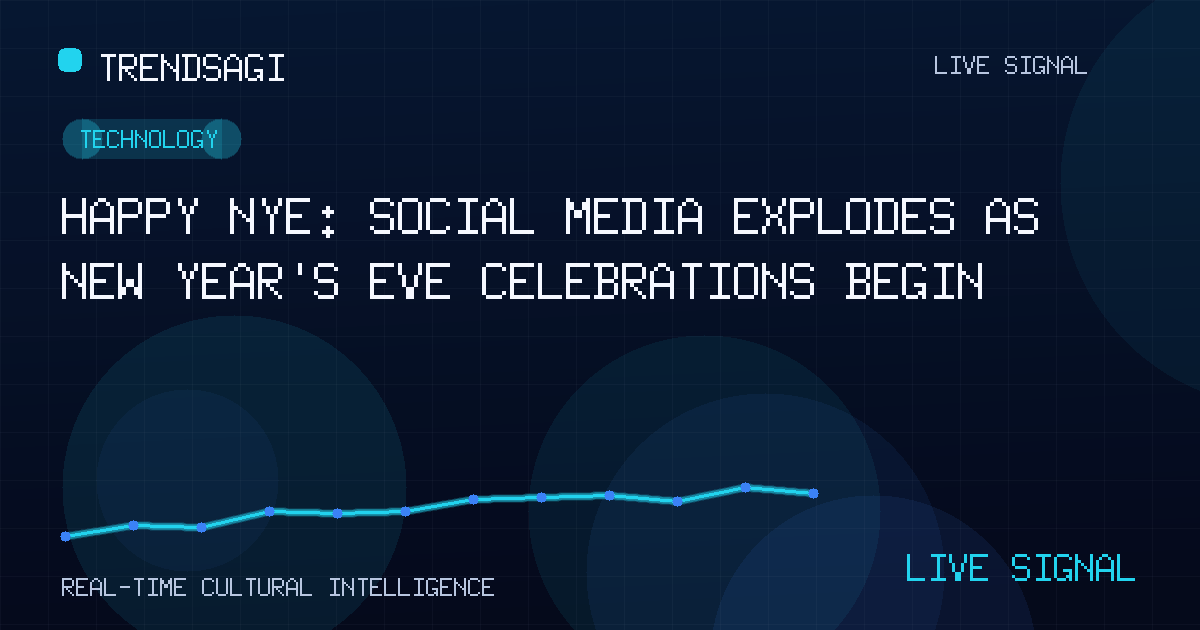 TRENDSAGI

LIVE SIGNAL

TECHNOLOGY

HAPPY NYE: SOCIAL MEDIA EXPLODES AS NEW YEAR'S EVE CELEBRATIONS BEGIN

REAL-TIME CULTURAL INTELLIGENCE

LIVE SIGNAL